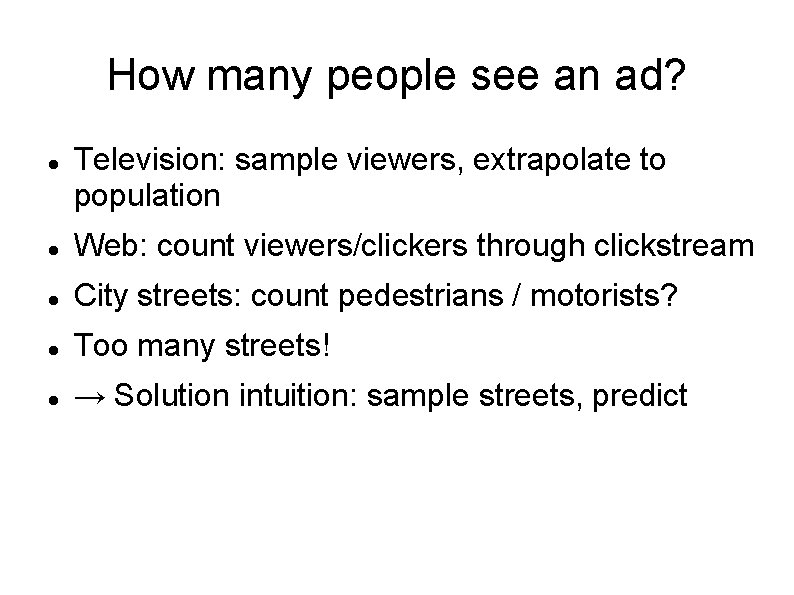 How many people see an ad?

- Television: sample viewers, extrapolate to population
- Web: count viewers/clickers through clickstream
- City streets: count pedestrians / motorists?
- Too many streets!
- → Solution intuition: sample streets, predict